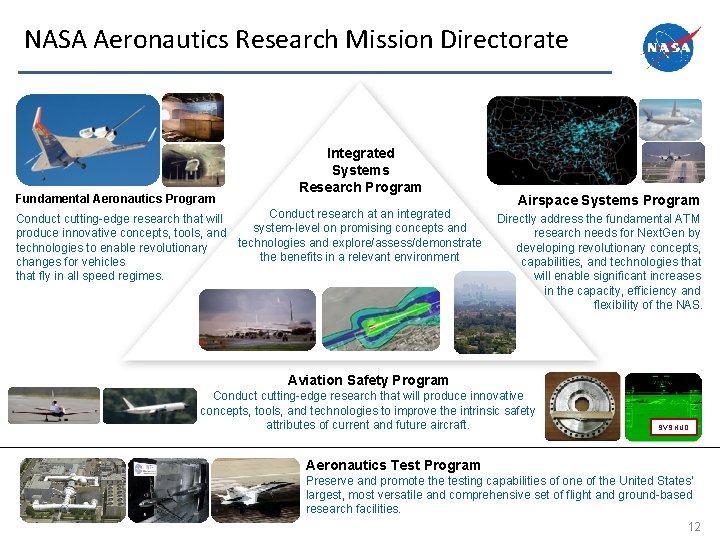 NASA Aeronautics Research Mission Directorate

NASA

Fundamental Aeronautics Program
Conduct cutting-edge research that will produce innovative concepts, tools, and technologies to enable revolutionary changes for vehicles that fly in all speed regimes.

Integrated Systems Research Program
Conduct research at an integrated system-level on promising concepts and technologies and explore/assess/demonstrate the benefits in a relevant environment

Airspace Systems Program
Directly address the fundamental ATM research needs for NextGen by developing revolutionary concepts, capabilities, and technologies that will enable significant increases in the capacity, efficiency and flexibility of the NAS.

Aviation Safety Program
Conduct cutting-edge research that will produce innovative concepts, tools, and technologies to improve the intrinsic safety attributes of current and future aircraft.

SVS HUD

Aeronautics Test Program
Preserve and promote the testing capabilities of one of the United States' largest, most versatile and comprehensive set of flight and ground-based research facilities.

12